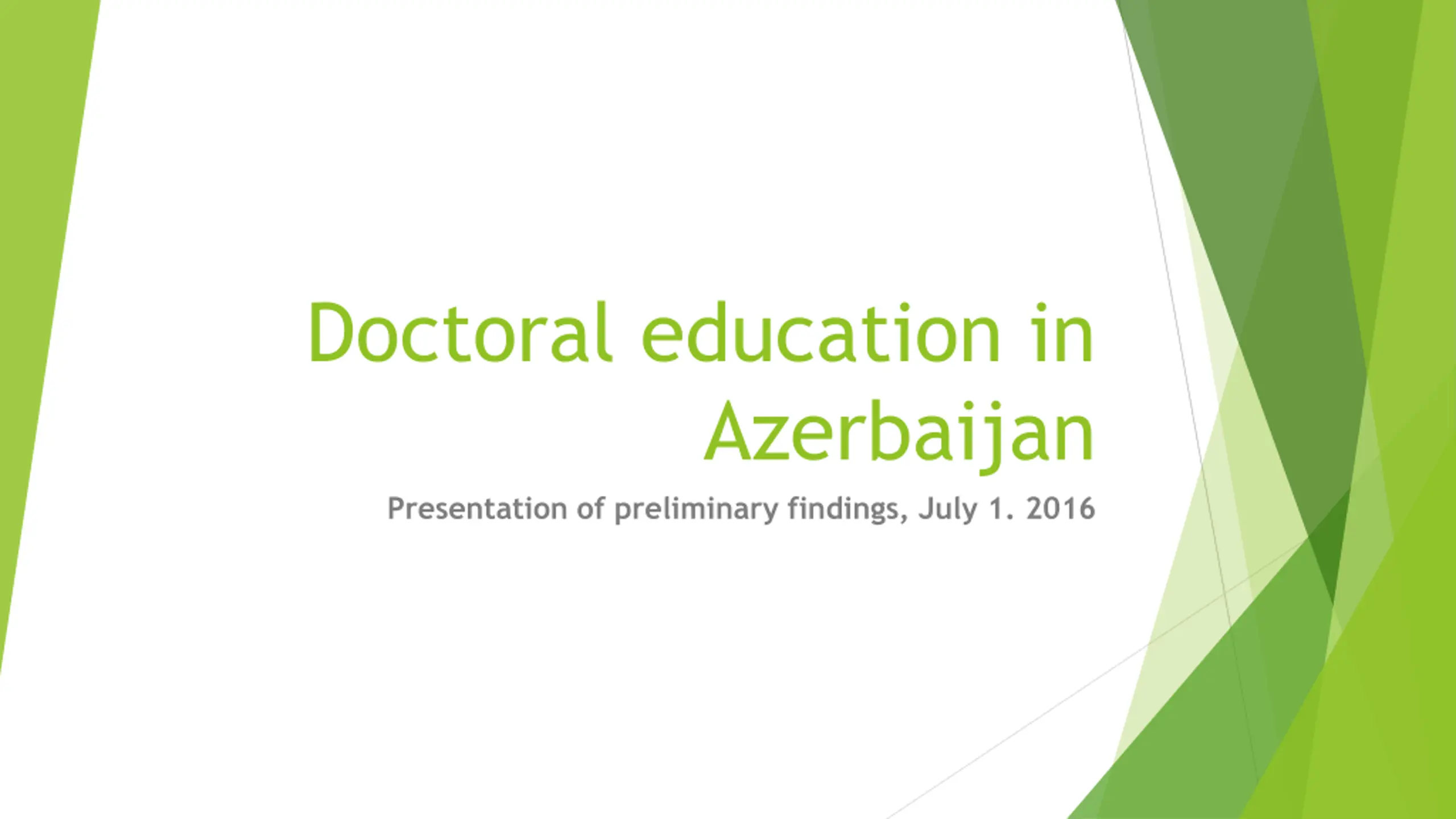 Doctoral education in Azerbaijan

Presentation of preliminary findings, July 1. 2016